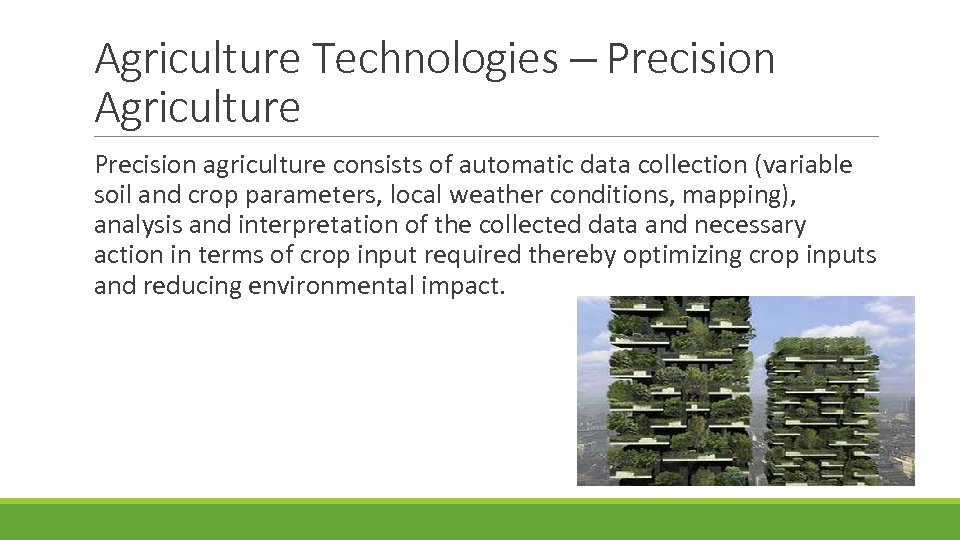 Agriculture Technologies – Precision Agriculture

Precision agriculture consists of automatic data collection (variable soil and crop parameters, local weather conditions, mapping), analysis and interpretation of the collected data and necessary action in terms of crop input required thereby optimizing crop inputs and reducing environmental impact.